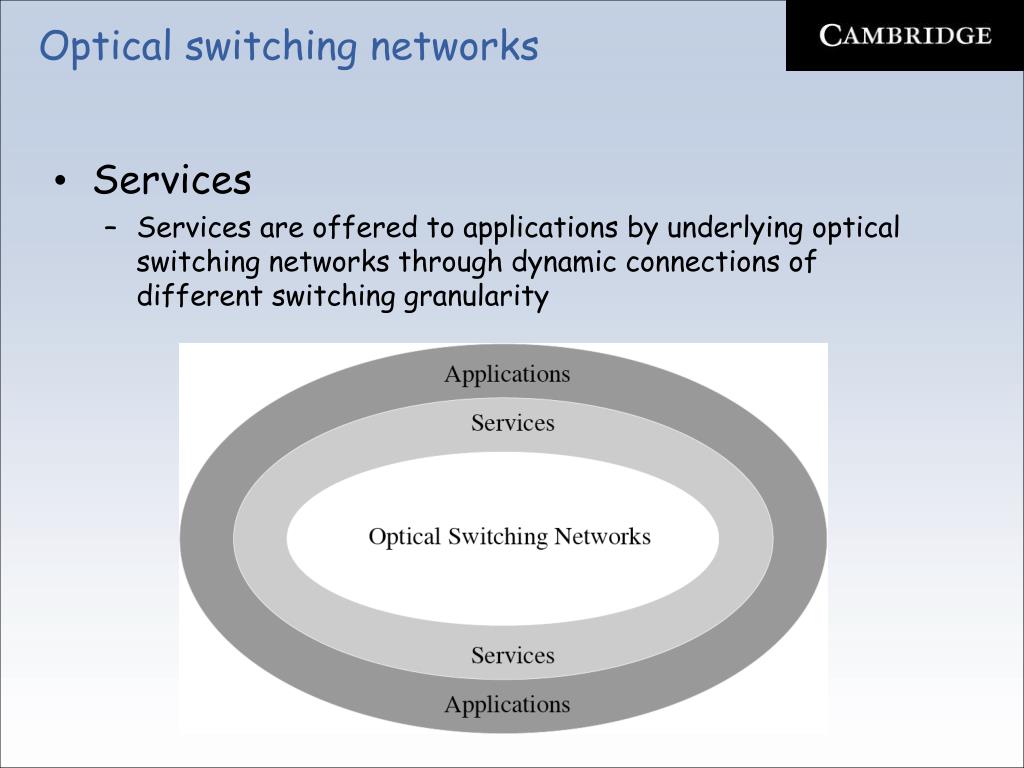 Optical switching networks

CAMBRIDGE

• Services
  – Services are offered to applications by underlying optical switching networks through dynamic connections of different switching granularity

Applications

Services

Optical Switching Networks

Services

Applications